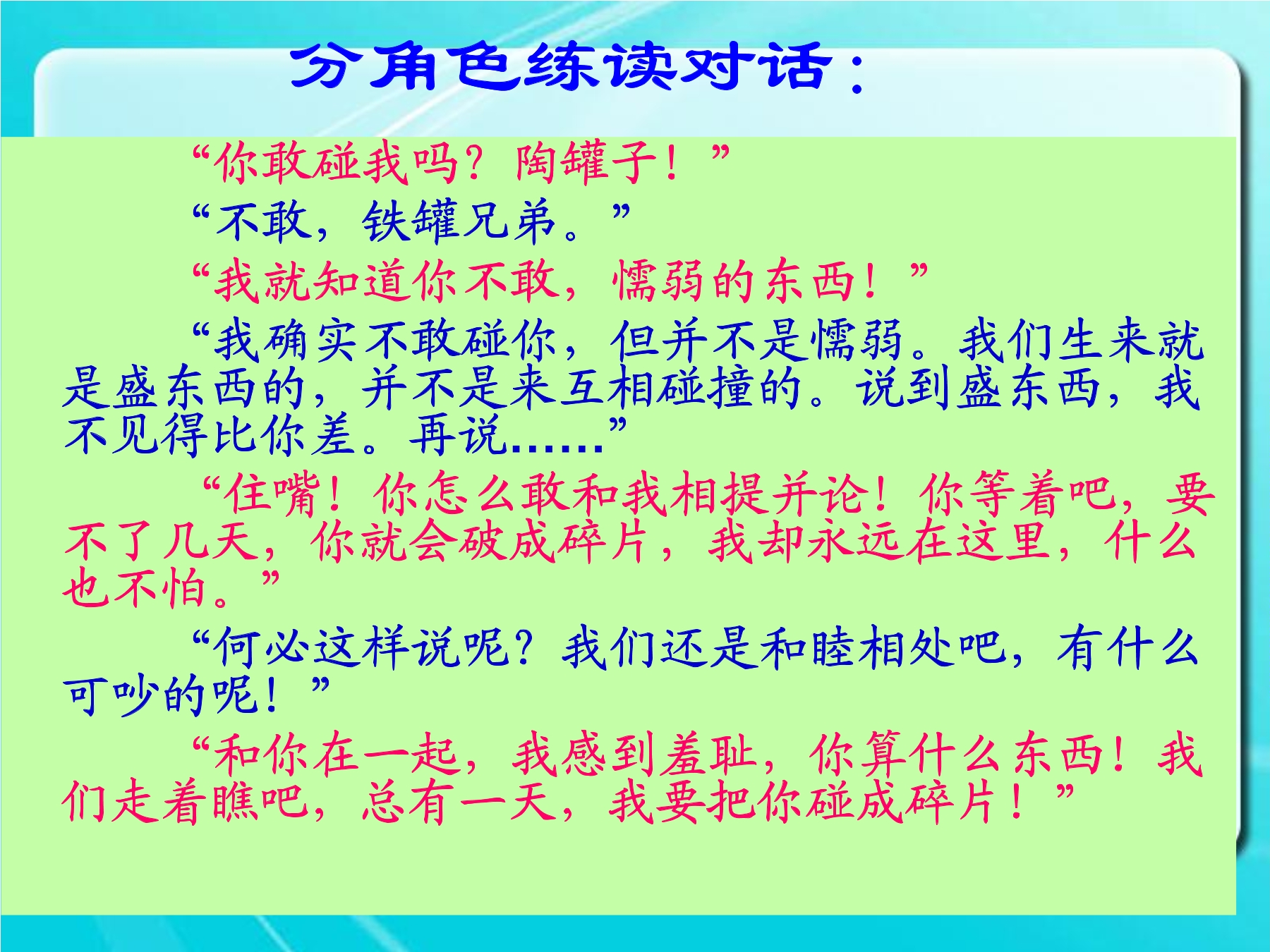 分角色练读对话：

“你敢碰我吗？陶罐子！”

“不敢，铁罐兄弟。”

“我就知道你不敢，懦弱的东西！”

“我确实不敢碰你，但并不是懦弱。我们生来就是盛东西的，并不是来互相碰撞的。说到盛东西，我不见得比你差。再说……”

“住嘴！你怎么敢和我相提并论！你等着吧，要不了几天，你就会破成碎片，我却永远在这里，什么也不怕。”

“何必这样说呢？我们还是和睦相处吧，有什么可吵的呢！”

“和你在一起，我感到羞耻，你算什么东西！我们走着瞧吧，总有一天，我要把你碰成碎片！”